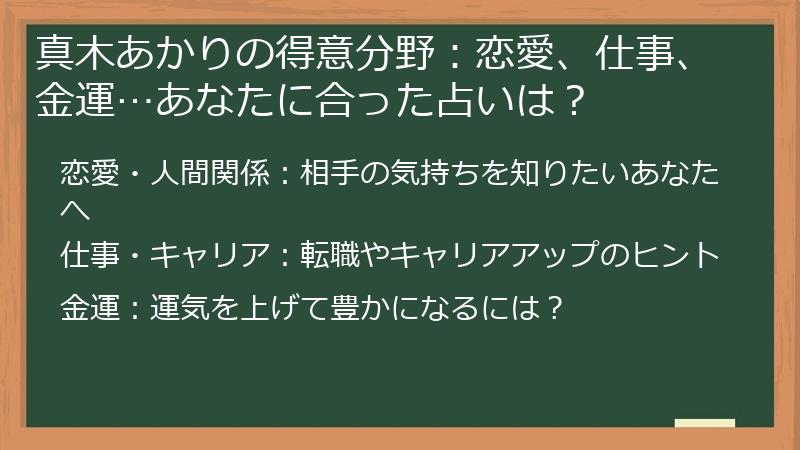 真木あかりの得意分野：恋愛、仕事、金運…あなたに合った占いは？

恋愛・人間関係：相手の気持ちを知りたいあなたへ

仕事・キャリア：転職やキャリアアップのヒント

金運：運気を上げて豊かになるには？